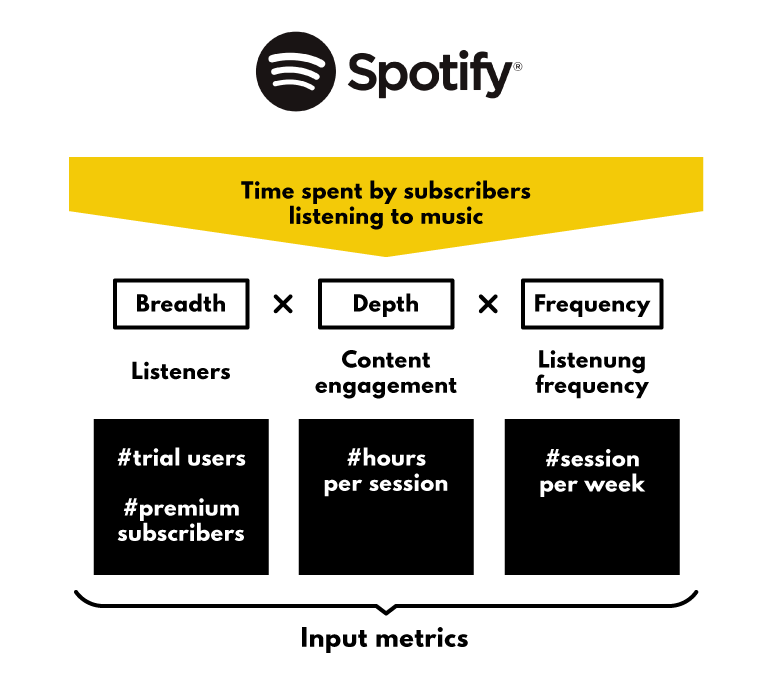 Spotify®

Time spent by subscribers listening to music

Breadth × Depth × Frequency

Listeners

Content engagement

Listenung frequency

#trial users

#premium subscribers

#hours per session

#session per week

Input metrics